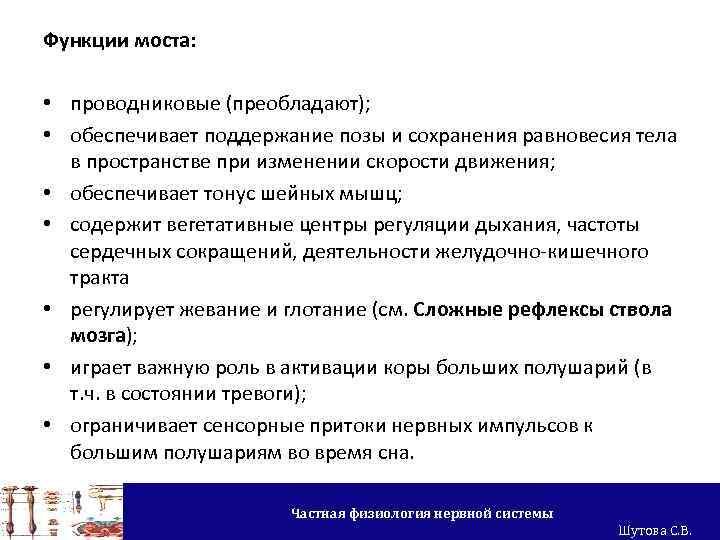 Функции моста:

• проводниковые (преобладают);
• обеспечивает поддержание позы и сохранения равновесия тела в пространстве при изменении скорости движения;
• обеспечивает тонус шейных мышц;
• содержит вегетативные центры регуляции дыхания, частоты сердечных сокращений, деятельности желудочно-кишечного тракта
• регулирует жевание и глотание (см. Сложные рефлексы ствола мозга);
• играет важную роль в активации коры больших полушарий (в т.ч. в состоянии тревоги);
• ограничивает сенсорные притоки нервных импульсов к большим полушариям во время сна.

Частная физиология нервной системы

Шутова С.В.